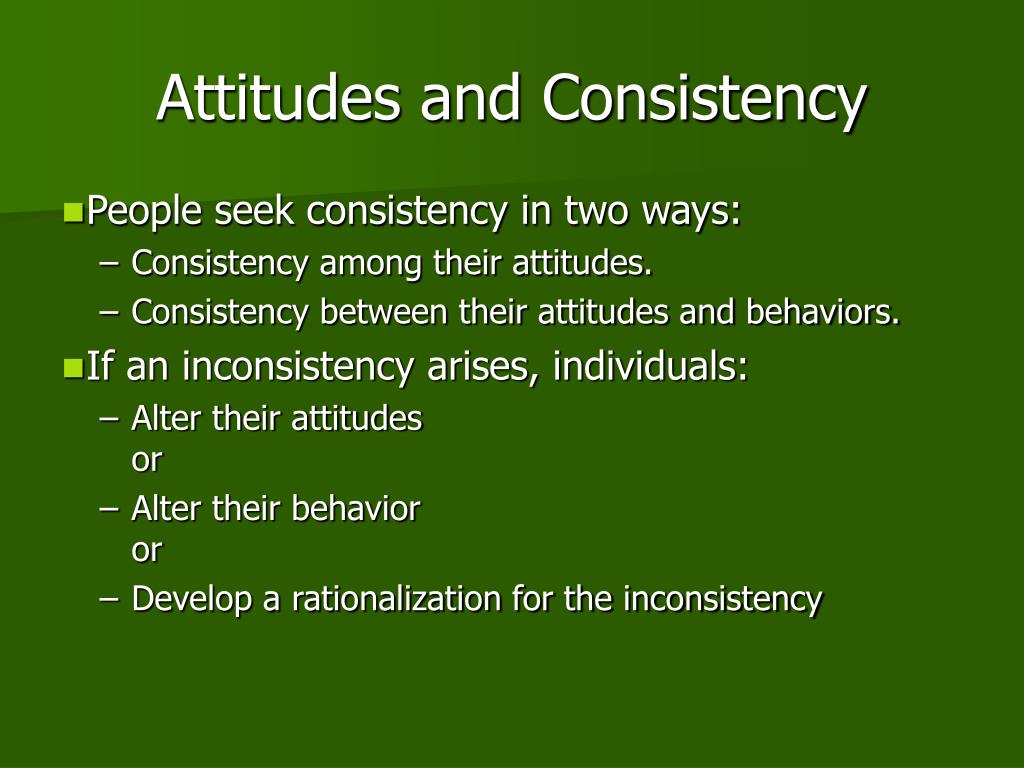 Attitudes and Consistency

People seek consistency in two ways:
– Consistency among their attitudes.
– Consistency between their attitudes and behaviors.

If an inconsistency arises, individuals:
– Alter their attitudes
or
– Alter their behavior
or
– Develop a rationalization for the inconsistency